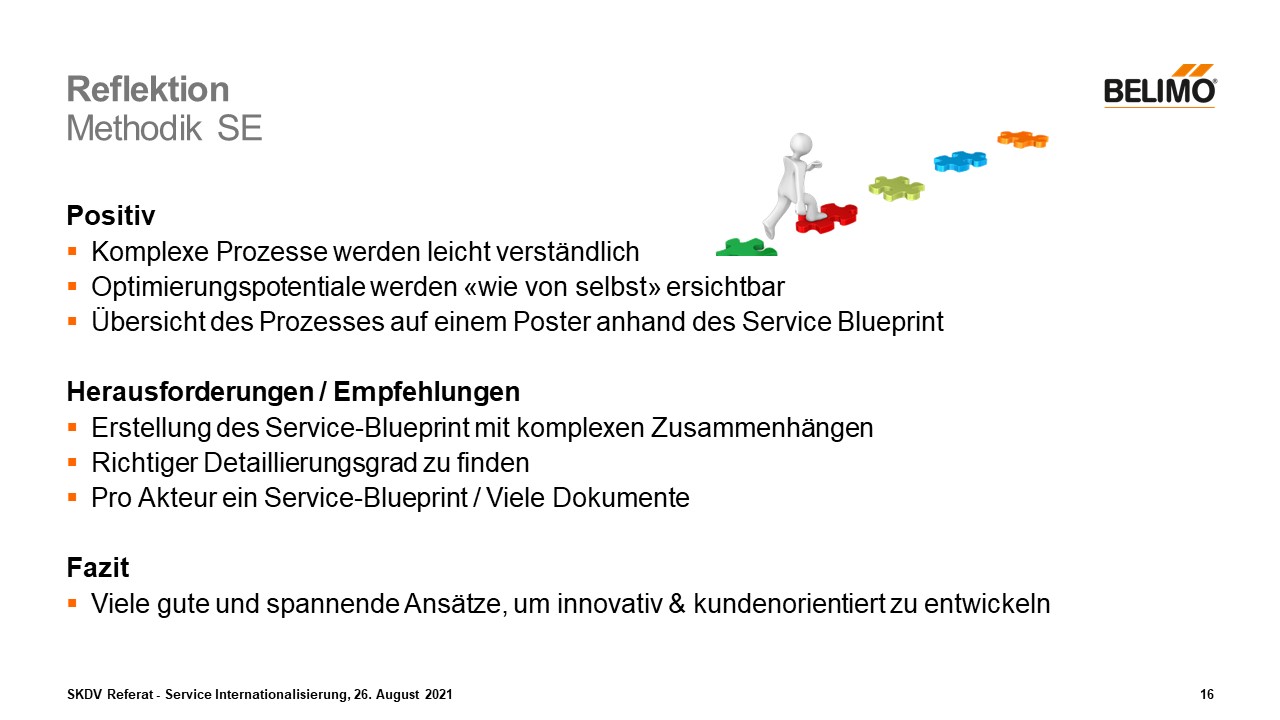 Reflektion
Methodik SE

BELIMO

Positiv
▪ Komplexe Prozesse werden leicht verständlich
▪ Optimierungspotentiale werden «wie von selbst» ersichtbar
▪ Übersicht des Prozesses auf einem Poster anhand des Service Blueprint

Herausforderungen / Empfehlungen
▪ Erstellung des Service-Blueprint mit komplexen Zusammenhängen
▪ Richtiger Detaillierungsgrad zu finden
▪ Pro Akteur ein Service-Blueprint / Viele Dokumente

Fazit
▪ Viele gute und spannende Ansätze, um innovativ & kundenorientiert zu entwickeln

SKDV Referat - Service Internationalisierung, 26. August 2021

16